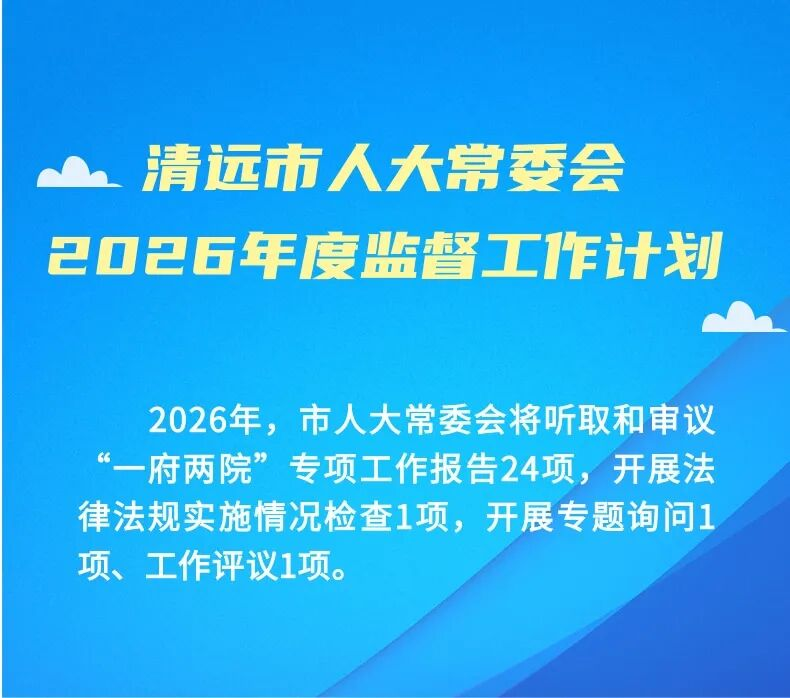 清远市人大常委会
2026年度监督工作计划

2026年，市人大常委会将听取和审议“一府两院”专项工作报告24项，开展法律法规实施情况检查1项，开展专题询问1项、工作评议1项。